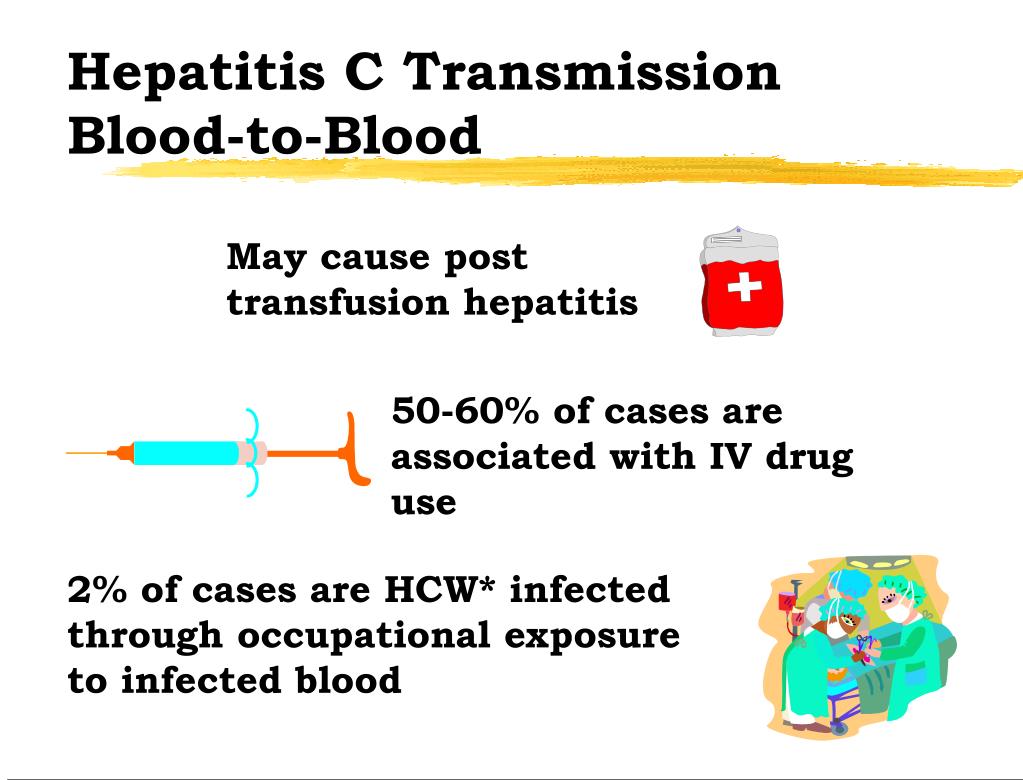 Hepatitis C Transmission
Blood-to-Blood

May cause post transfusion hepatitis

50-60% of cases are associated with IV drug use

2% of cases are HCW* infected through occupational exposure to infected blood